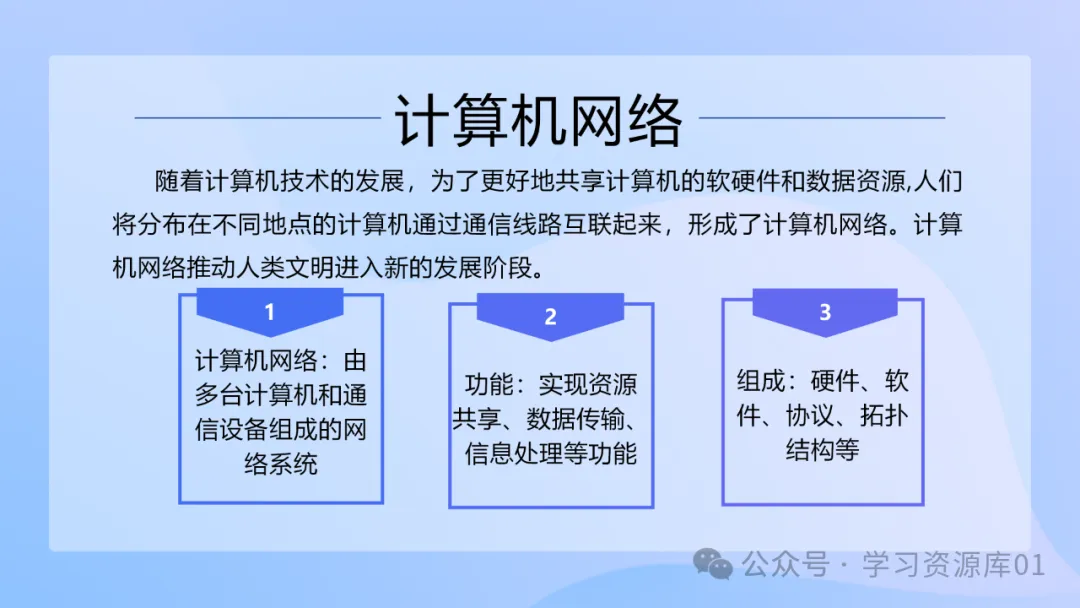 计算机网络

随着计算机技术的发展，为了更好地共享计算机的软硬件和数据资源,人们将分布在不同地点的计算机通过通信线路互联起来，形成了计算机网络。计算机网络推动人类文明进入新的发展阶段。

1
计算机网络：由多台计算机和通信设备组成的网络系统

2
功能：实现资源共享、数据传输、信息处理等功能

3
组成：硬件、软件、协议、拓扑结构等

公众号 · 学习资源库01